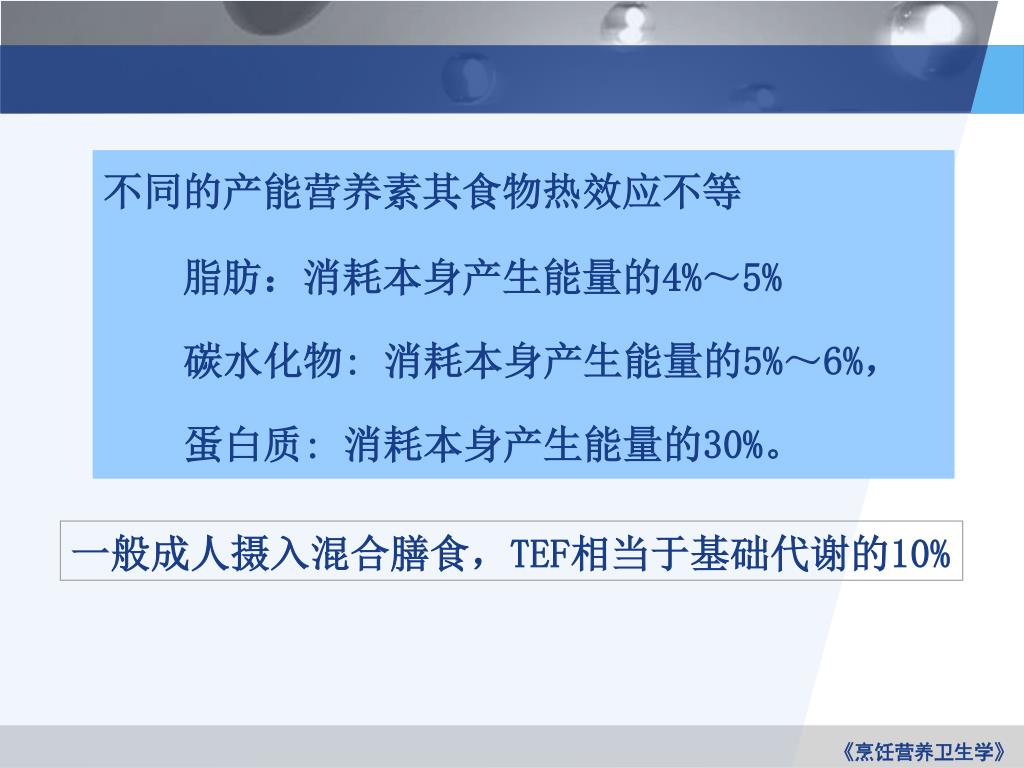 不同的产能营养素其食物热效应不等

脂肪：消耗本身产生能量的4%～5%

碳水化物: 消耗本身产生能量的5%～6%，

蛋白质: 消耗本身产生能量的30%。

一般成人摄入混合膳食，TEF相当于基础代谢的10%

《烹饪营养卫生学》